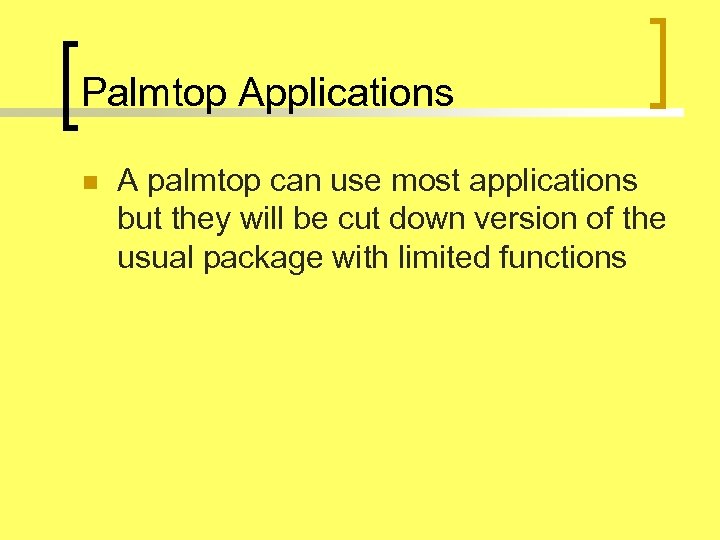 Palmtop Applications

A palmtop can use most applications but they will be cut down version of the usual package with limited functions